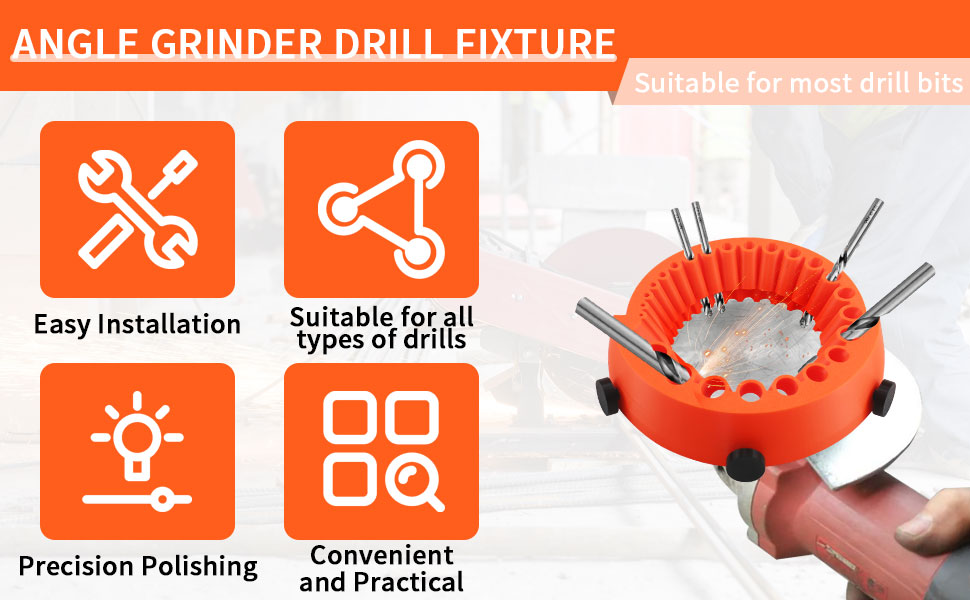 ANGLE GRINDER DRILL FIXTURE

Suitable for most drill bits

Easy Installation

Suitable for all types of drills

Precision Polishing

Convenient and Practical